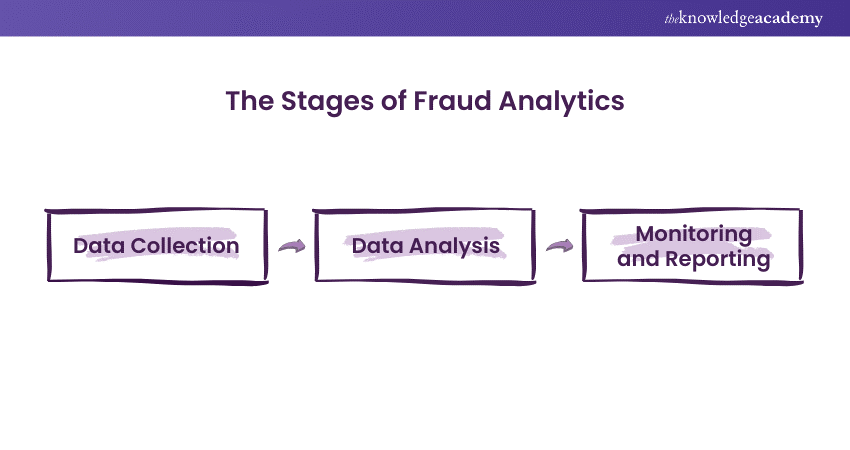 theknowledgeacademy

The Stages of Fraud Analytics

Data Collection

Data Analysis

Monitoring and Reporting